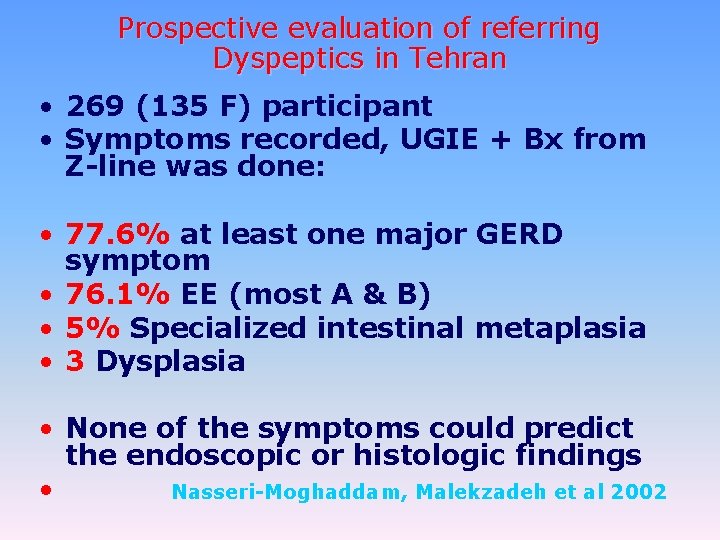 Prospective evaluation of referring Dyspeptics in Tehran

• 269 (135 F) participant
• Symptoms recorded, UGIE + Bx from Z-line was done:

• 77.6% at least one major GERD symptom
• 76.1% EE (most A & B)
• 5% Specialized intestinal metaplasia
• 3 Dysplasia

• None of the symptoms could predict the endoscopic or histologic findings
• Nasseri-Moghaddam, Malekzadeh et al 2002